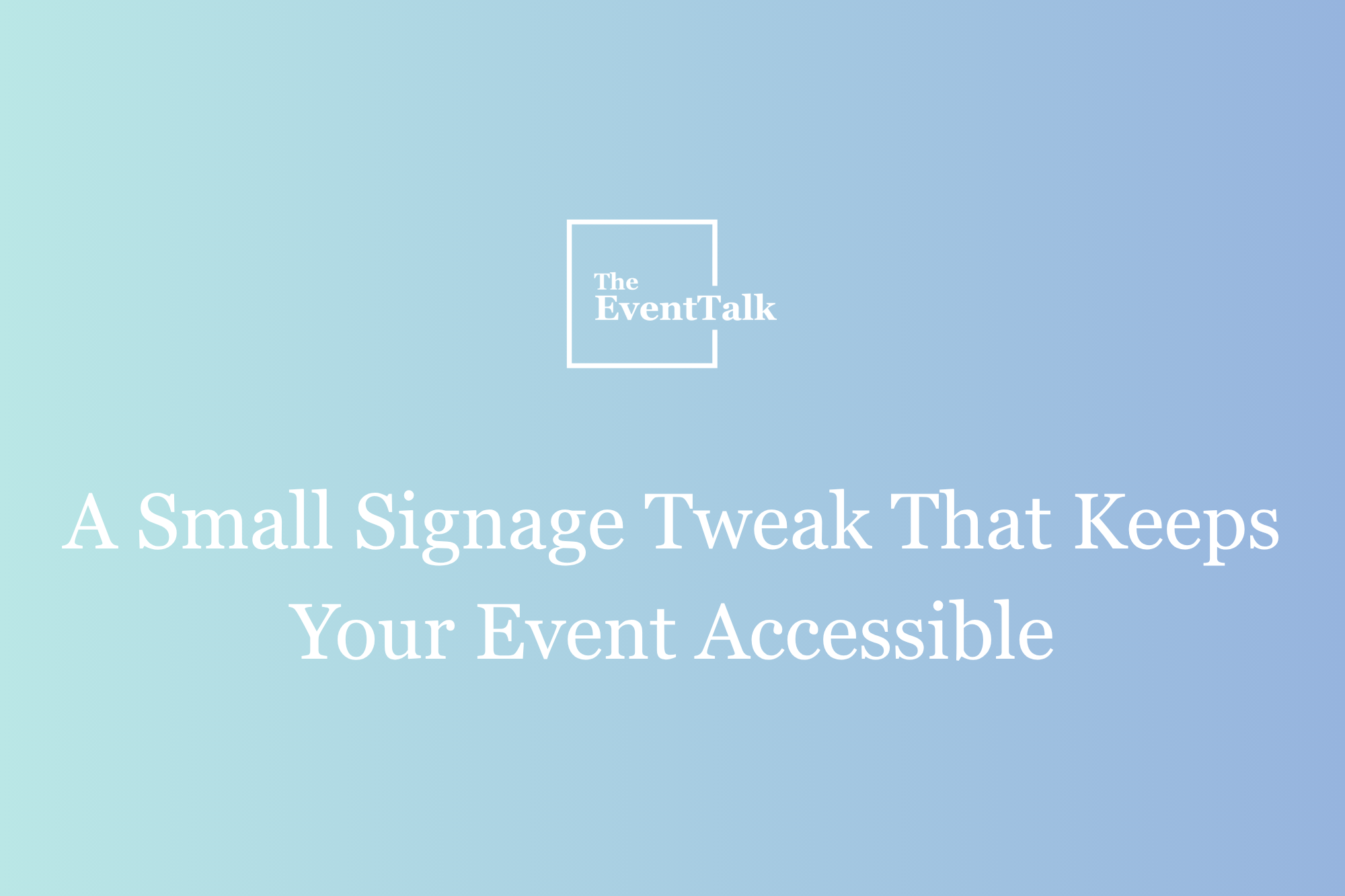 The
EventTalk

A Small Signage Tweak That Keeps Your Event Accessible